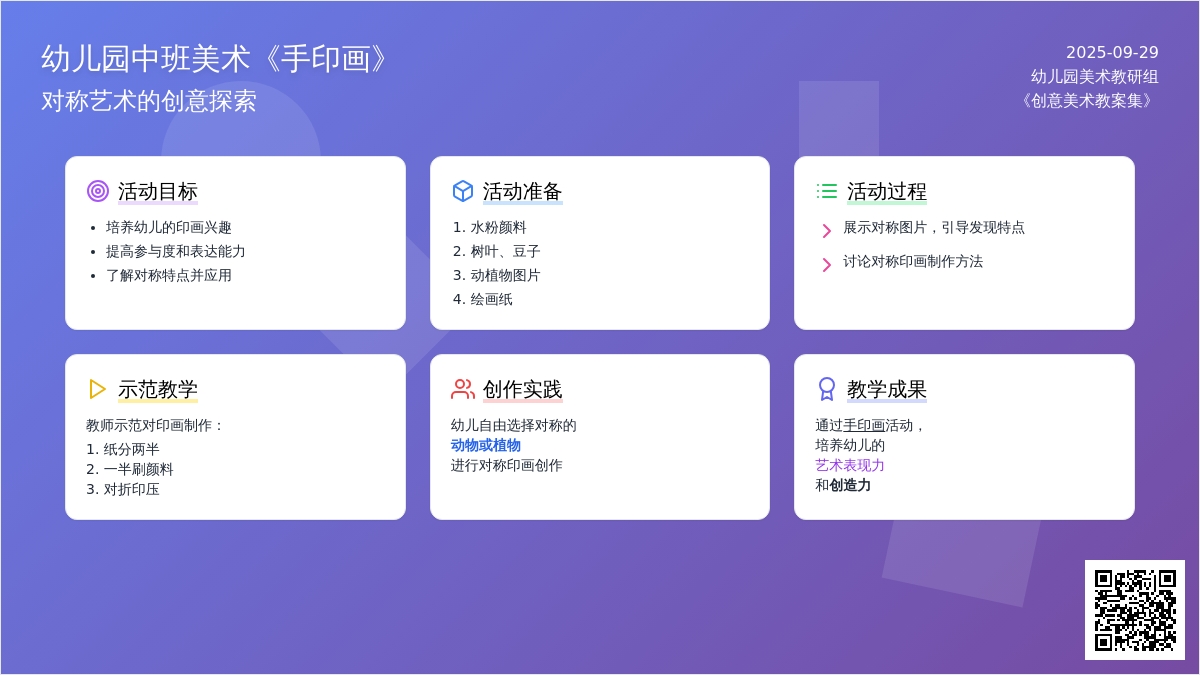 幼儿园中班美术《手印画》
对称艺术的创意探索

2025-09-29
幼儿园美术教研组
《创意美术教案集》

活动目标
- 培养幼儿的印画兴趣
- 提高参与度和表达能力
- 了解对称特点并应用

活动准备
1. 水粉颜料
2. 树叶、豆子
3. 动植物图片
4. 绘画纸

活动过程
展示对称图片，引导发现特点
讨论对称印画制作方法

示范教学
教师示范对印画制作：
1. 纸分两半
2. 一半刷颜料
3. 对折印压

创作实践
幼儿自由选择对称的
动物或植物
进行对称印画创作

教学成果
通过手印画活动，
培养幼儿的
艺术表现力
和创造力